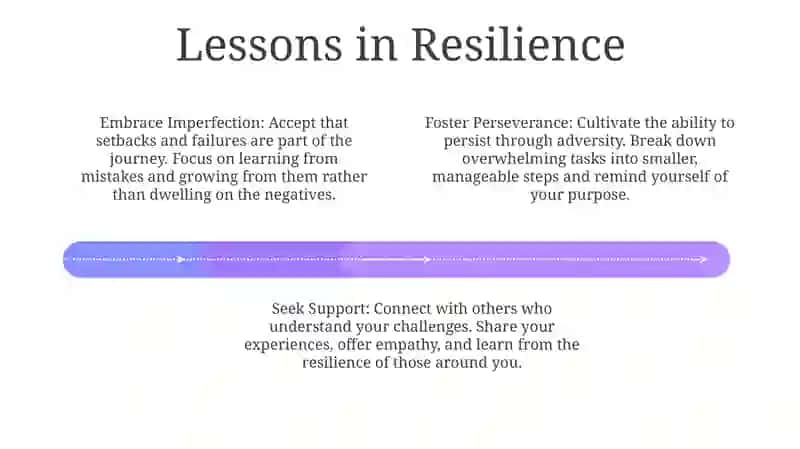 Lessons in Resilience

Embrace Imperfection: Accept that setbacks and failures are part of the journey. Focus on learning from mistakes and growing from them rather than dwelling on the negatives.

Foster Perseverance: Cultivate the ability to persist through adversity. Break down overwhelming tasks into smaller, manageable steps and remind yourself of your purpose.

Seek Support: Connect with others who understand your challenges. Share your experiences, offer empathy, and learn from the resilience of those around you.